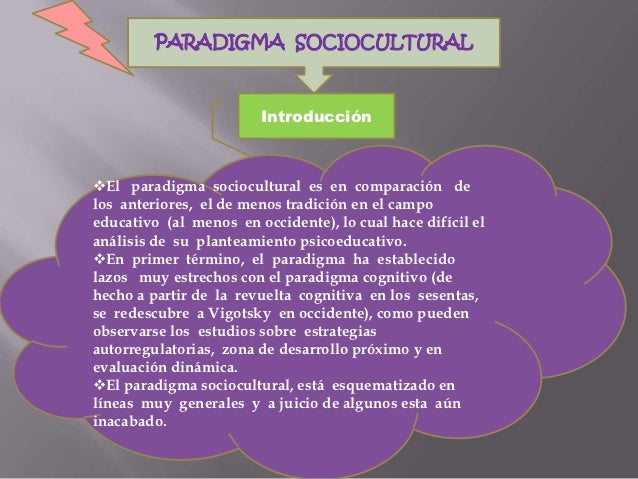 PARADIGMA SOCIOCULTURAL

Introducción

❖El paradigma sociocultural es en comparación de los anteriores, el de menos tradición en el campo educativo (al menos en occidente), lo cual hace difícil el análisis de su planteamiento psicoeducativo.
❖En primer término, el paradigma ha establecido lazos muy estrechos con el paradigma cognitivo (de hecho a partir de la revuelta cognitiva en los sesentas, se redescubre a Vigotsky en occidente), como pueden observarse los estudios sobre estrategias autorregulatorias, zona de desarrollo próximo y en evaluación dinámica.
❖El paradigma sociocultural, está esquematizado en líneas muy generales y a juicio de algunos esta aún inacabado.